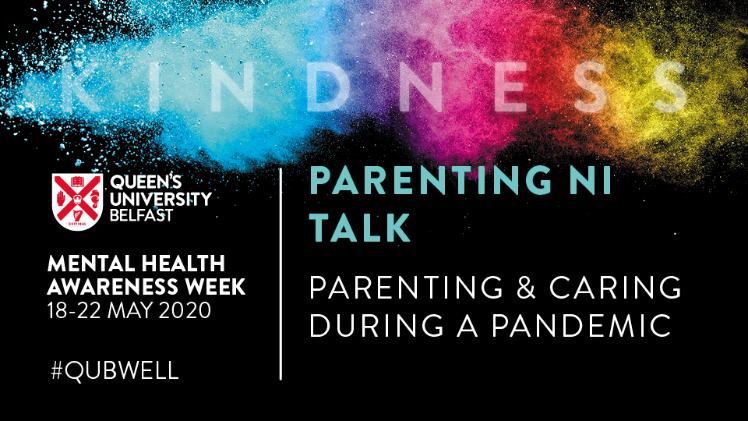 KINDNESS

QUEEN'S UNIVERSITY BELFAST

MENTAL HEALTH AWARENESS WEEK
18-22 MAY 2020

#QUBWELL

PARENTING NI TALK

PARENTING & CARING DURING A PANDEMIC